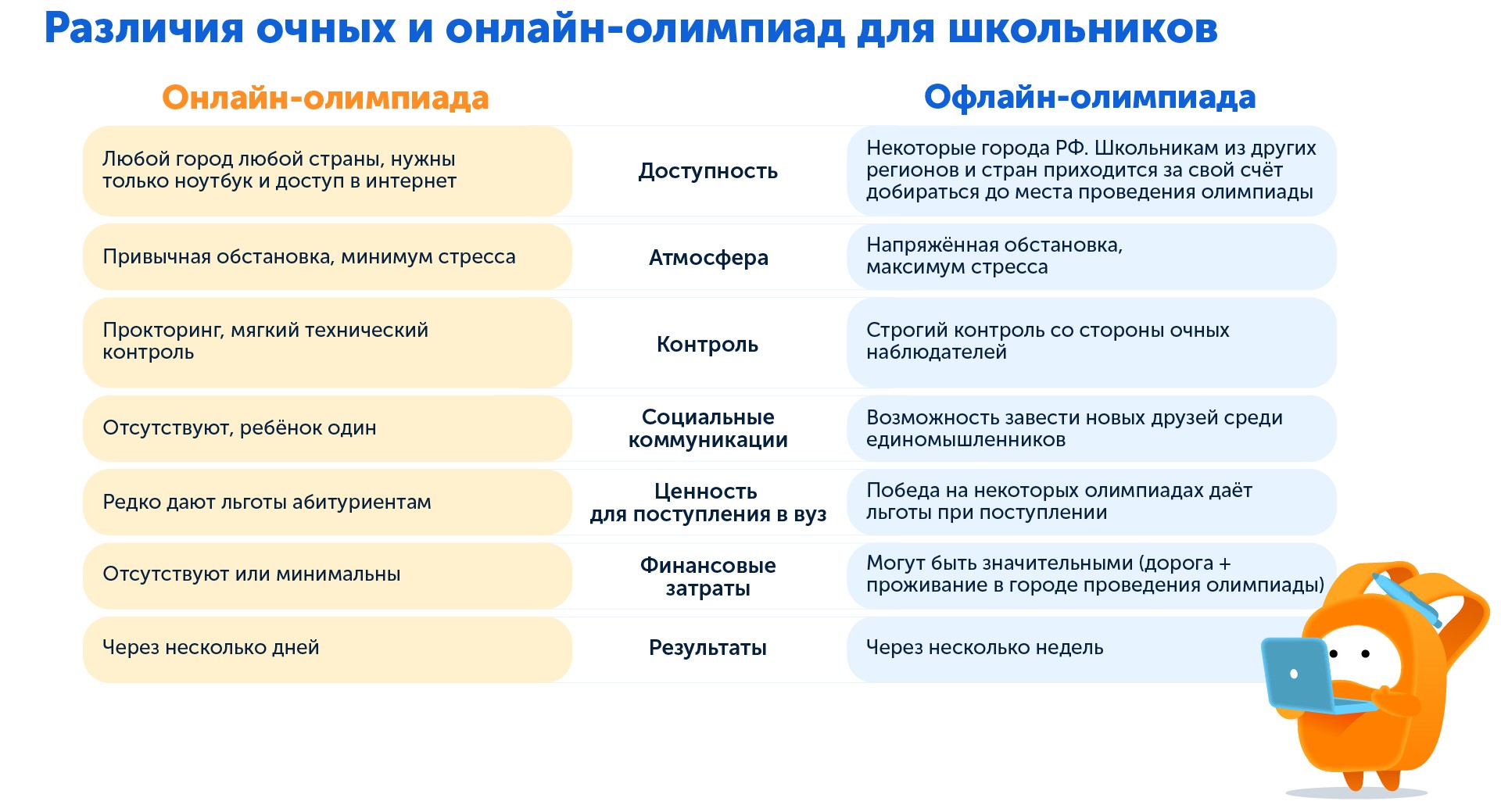 Различия очных и онлайн-олимпиад для школьников

| Онлайн-олимпиада | | Офлайн-олимпиада |
|---|---|---|
| Любой город любой страны, нужны только ноутбук и доступ в интернет | Доступность | Некоторые города РФ. Школьникам из других регионов и стран приходится за свой счёт добираться до места проведения олимпиады |
| Привычная обстановка, минимум стресса | Атмосфера | Напряжённая обстановка, максимум стресса |
| Прокторинг, мягкий технический контроль | Контроль | Строгий контроль со стороны очных наблюдателей |
| Отсутствуют, ребёнок один | Социальные коммуникации | Возможность завести новых друзей среди единомышленников |
| Редко дают льготы абитуриентам | Ценность для поступления в вуз | Победа на некоторых олимпиадах даёт льготы при поступлении |
| Отсутствуют или минимальны | Финансовые затраты | Могут быть значительными (дорога + проживание в городе проведения олимпиады) |
| Через несколько дней | Результаты | Через несколько недель |